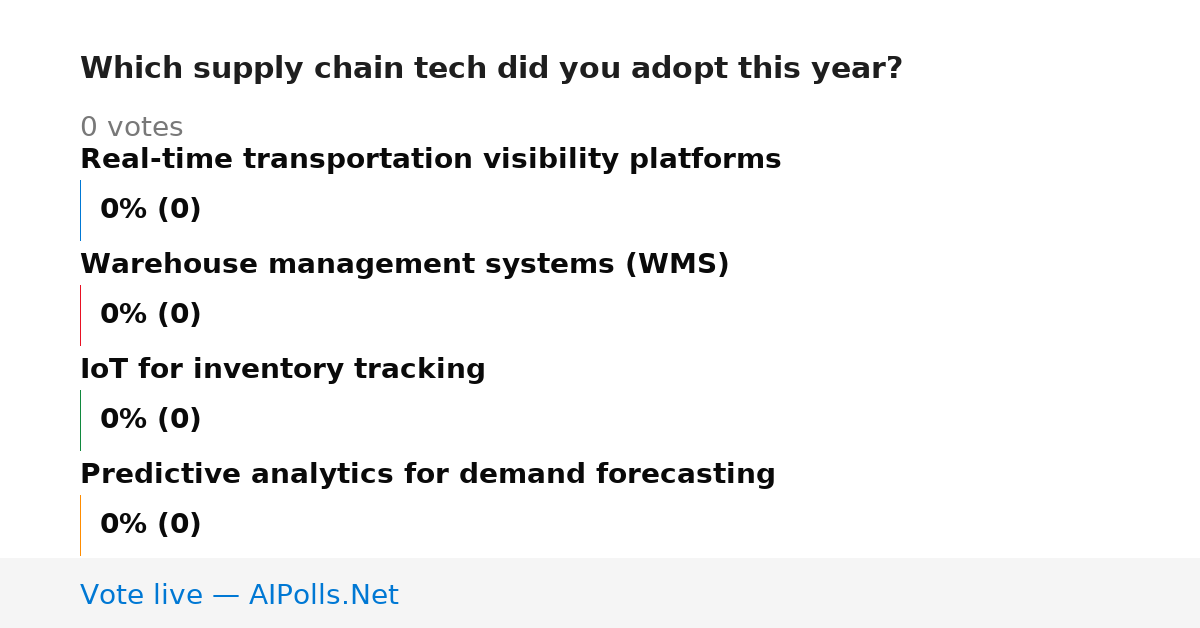 Which supply chain tech did you adopt this year?

0 votes

Real-time transportation visibility platforms

0% (0)

Warehouse management systems (WMS)

0% (0)

IoT for inventory tracking

0% (0)

Predictive analytics for demand forecasting

0% (0)

Vote live — AIPolls.Net